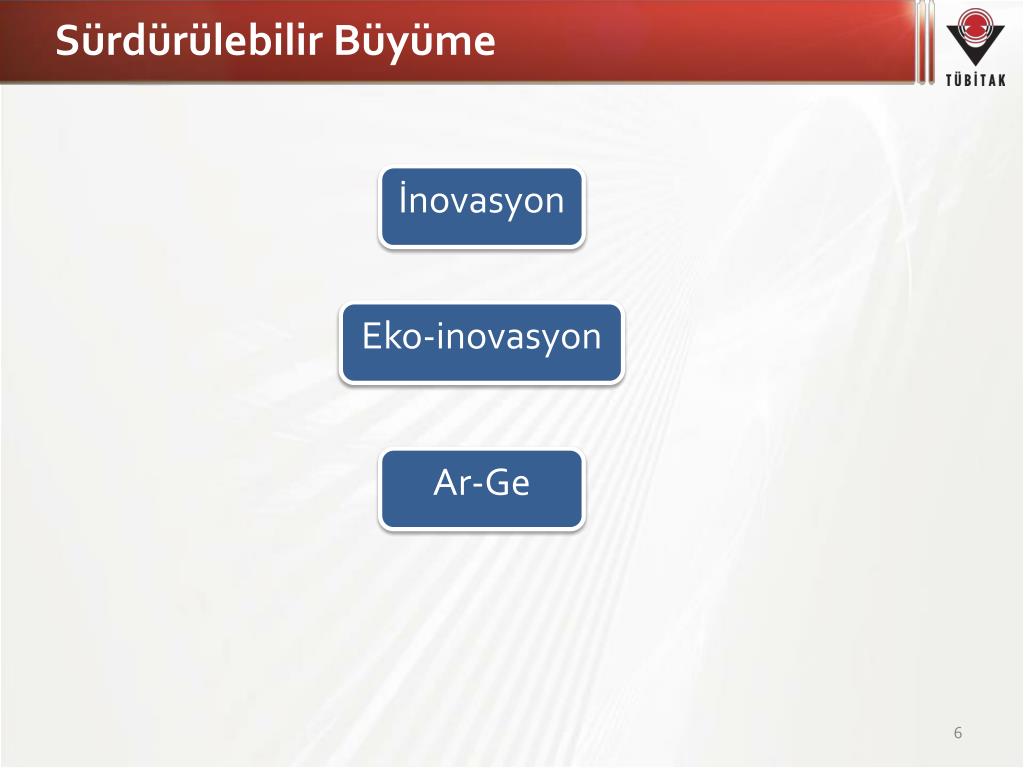 Sürdürülebilir Büyüme

TÜBİTAK

İnovasyon

Eko-inovasyon

Ar-Ge

6